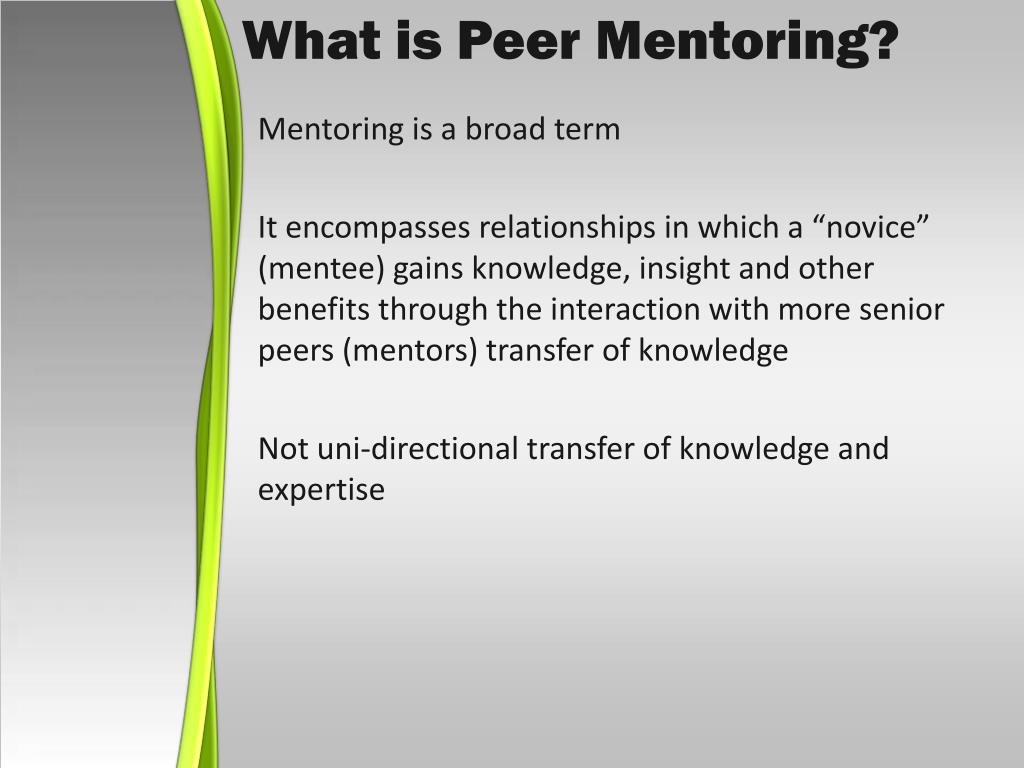 What is Peer Mentoring?

Mentoring is a broad term

It encompasses relationships in which a “novice” (mentee) gains knowledge, insight and other benefits through the interaction with more senior peers (mentors) transfer of knowledge

Not uni-directional transfer of knowledge and expertise